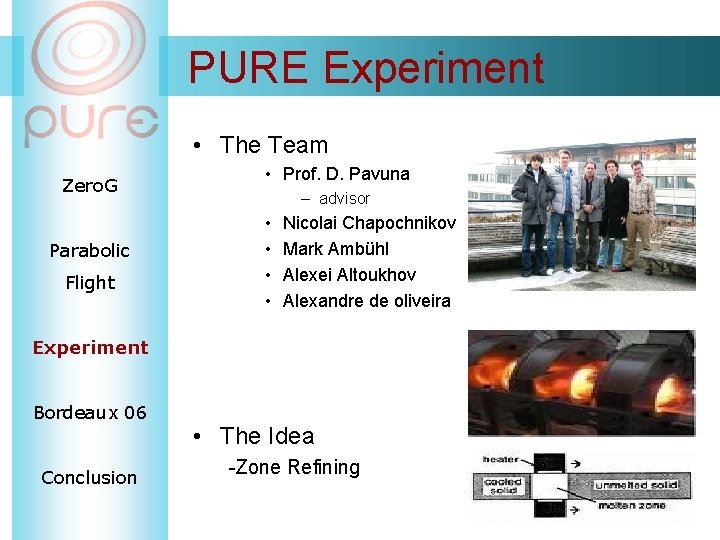 pure

ZeroG

Parabolic Flight

Experiment

Bordeaux 06

Conclusion

PURE Experiment

• The Team
• Prof. D. Pavuna
– advisor
• Nicolai Chapochnikov
• Mark Ambühl
• Alexei Altoukhov
• Alexandre de oliveira

• The Idea
-Zone Refining

heater
cooled solid
unmelted solid
molten zone